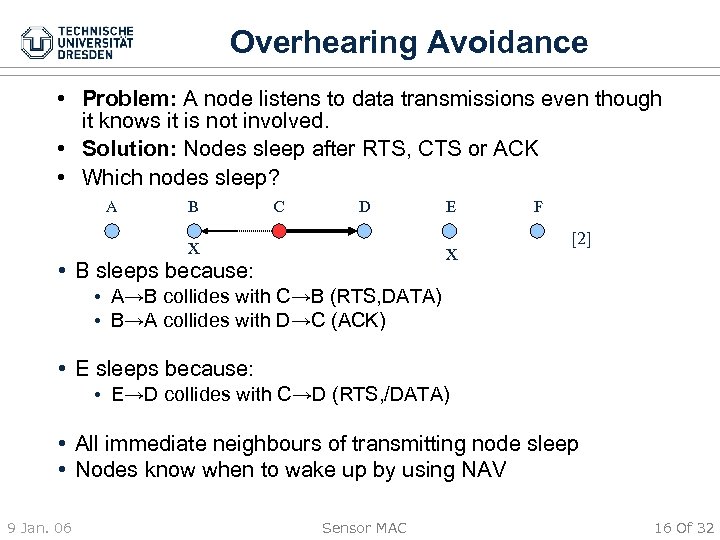 TECHNISCHE UNIVERSITÄT DRESDEN

Overhearing Avoidance

• **Problem:** A node listens to data transmissions even though it knows it is not involved.
• **Solution:** Nodes sleep after RTS, CTS or ACK
• Which nodes sleep?

A B C D E F

X X

[2]

• B sleeps because:
  • A→B collides with C→B (RTS,DATA)
  • B→A collides with D→C (ACK)

• E sleeps because:
  • E→D collides with C→D (RTS,/DATA)

• All immediate neighbours of transmitting node sleep
• Nodes know when to wake up by using NAV

9 Jan. 06 Sensor MAC 16 Of 32